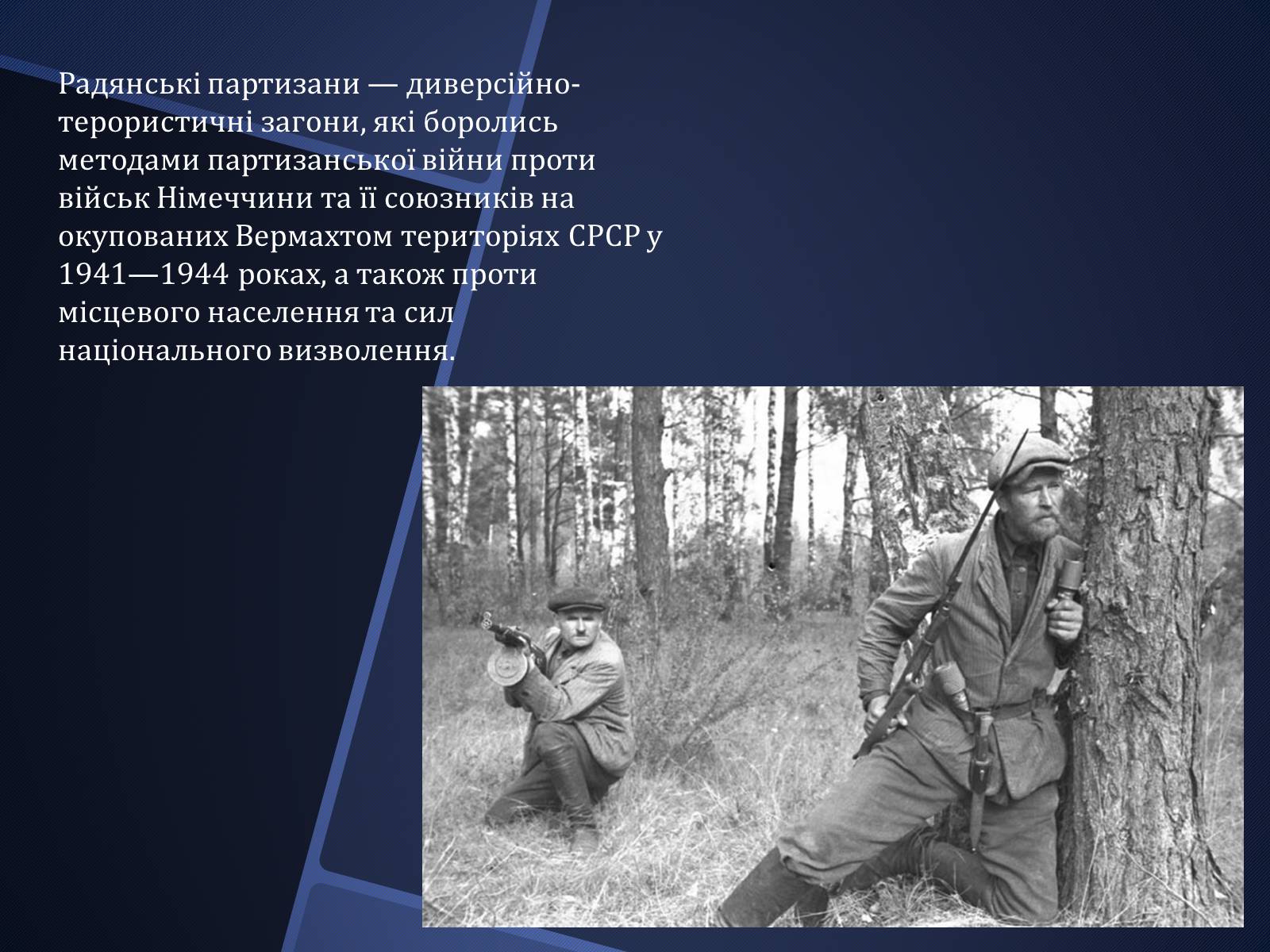 Радянські партизани — диверсійно-терористичні загони, які боролись методами партизанської війни проти військ Німеччини та її союзників на окупованих Вермахтом територіях СРСР у 1941—1944 роках, а також проти місцевого населення та сил національного визволення.